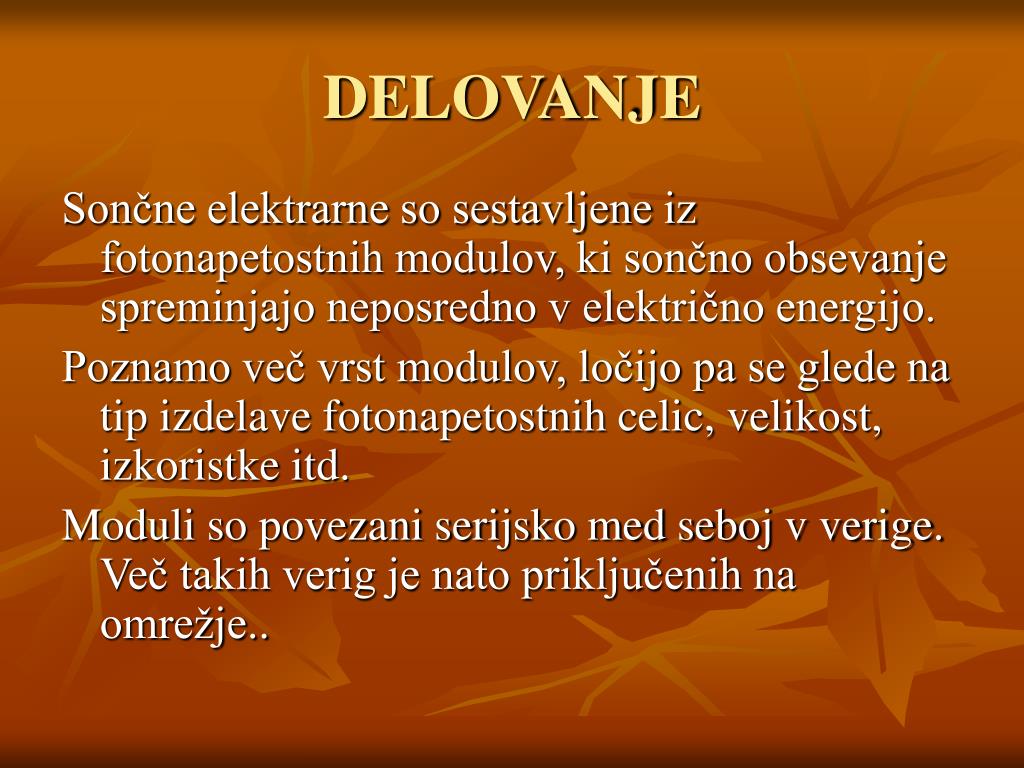 DELOVANJE

Sončne elektrarne so sestavljene iz fotonapetostnih modulov, ki sončno obsevanje spreminjajo neposredno v električno energijo.

Poznamo več vrst modulov, ločijo pa se glede na tip izdelave fotonapetostnih celic, velikost, izkoristke itd.

Moduli so povezani serijsko med seboj v verige. Več takih verig je nato priključenih na omrežje..